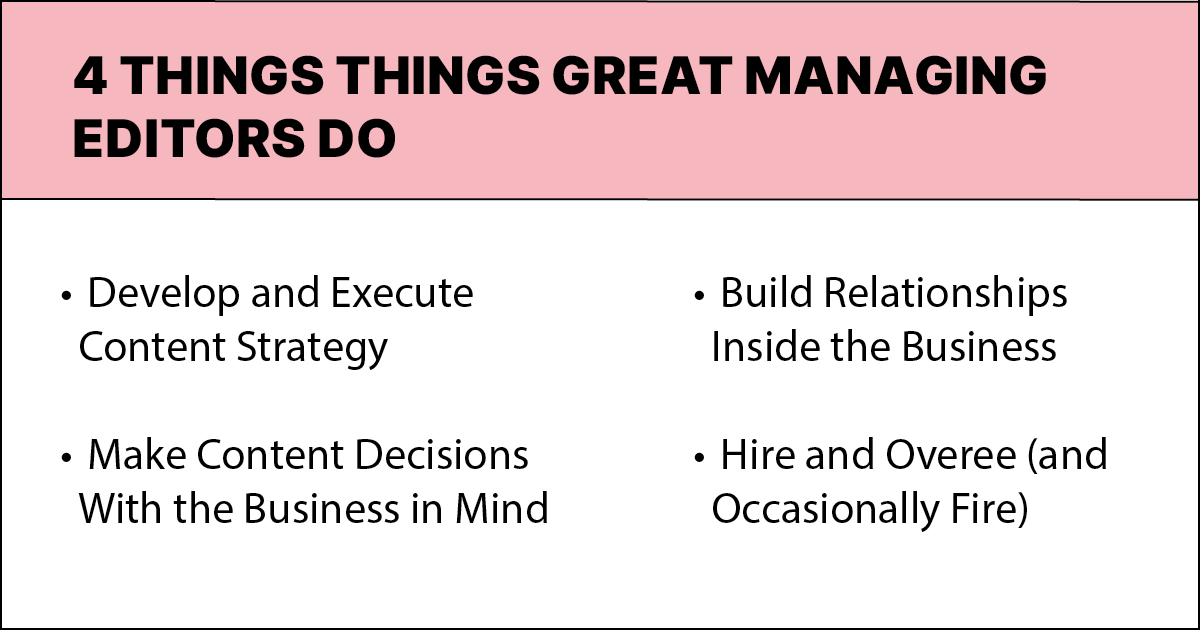 4 THINGS THINGS GREAT MANAGING EDITORS DO

• Develop and Execute Content Strategy

• Make Content Decisions With the Business in Mind

• Build Relationships Inside the Business

• Hire and Overee (and Occasionally Fire)